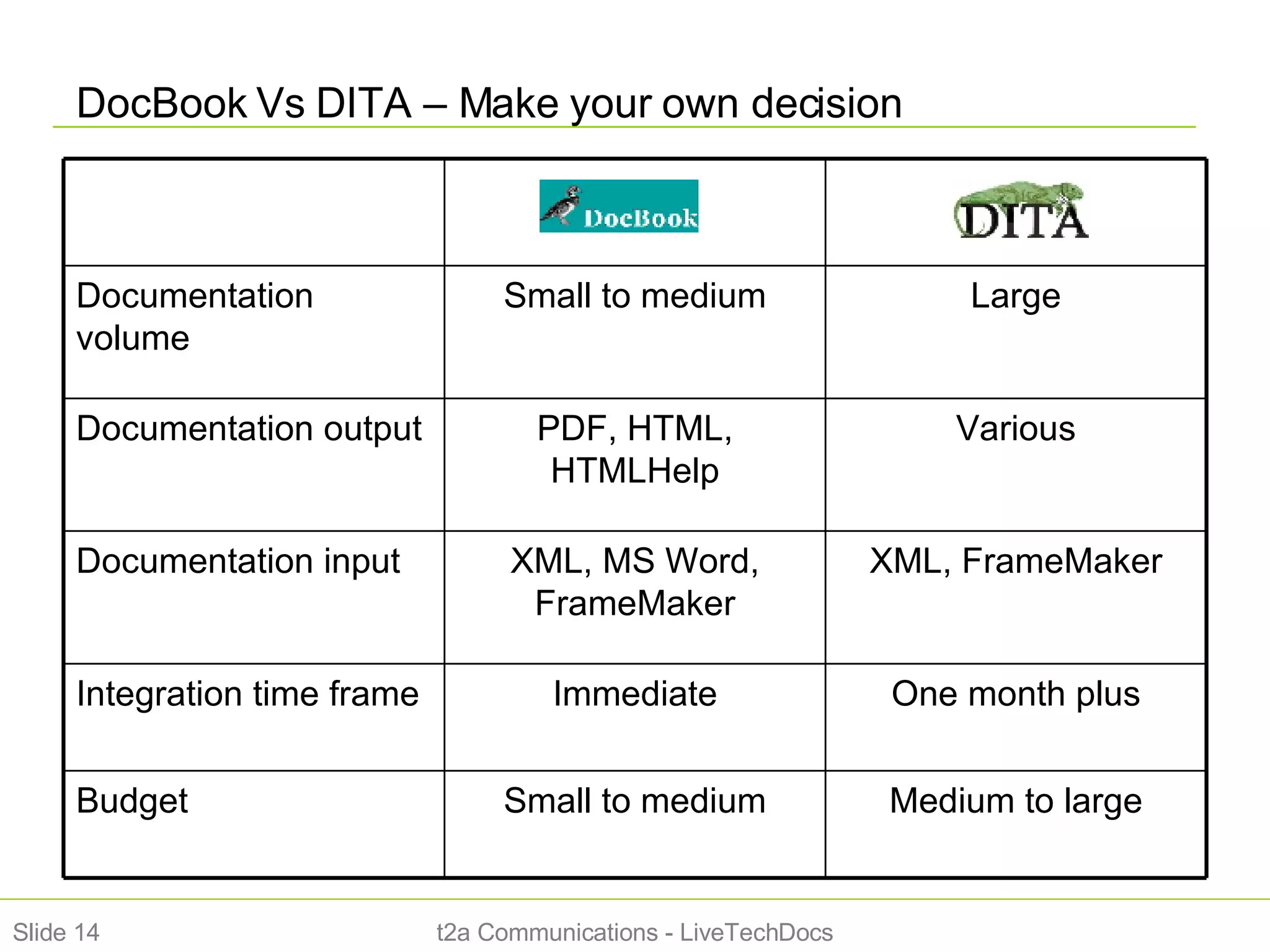 DocBook Vs DITA – Make your own decision

| | DocBook | DITA |
|---|---|---|
| Documentation volume | Small to medium | Large |
| Documentation output | PDF, HTML, HTMLHelp | Various |
| Documentation input | XML, MS Word, FrameMaker | XML, FrameMaker |
| Integration time frame | Immediate | One month plus |
| Budget | Small to medium | Medium to large |

Slide 14

t2a Communications - LiveTechDocs